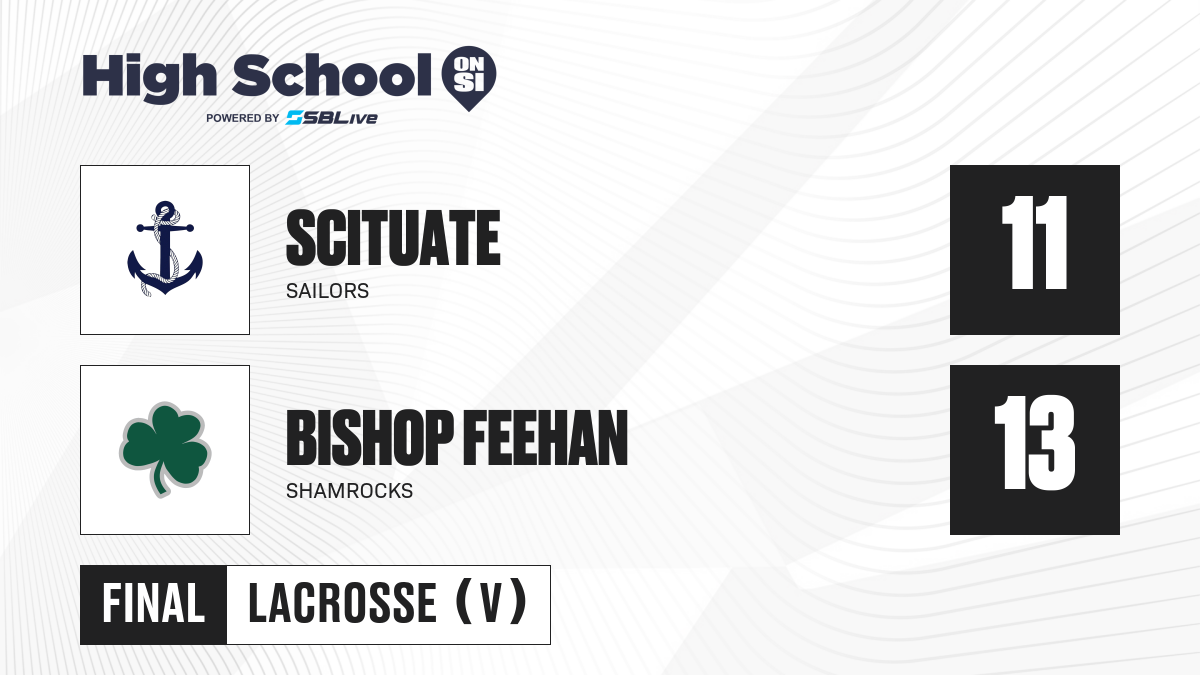 High School ON SI
POWERED BY SBLive

SCITUATE
SAILORS

11

BISHOP FEEHAN
SHAMROCKS

13

FINAL LACROSSE (V)